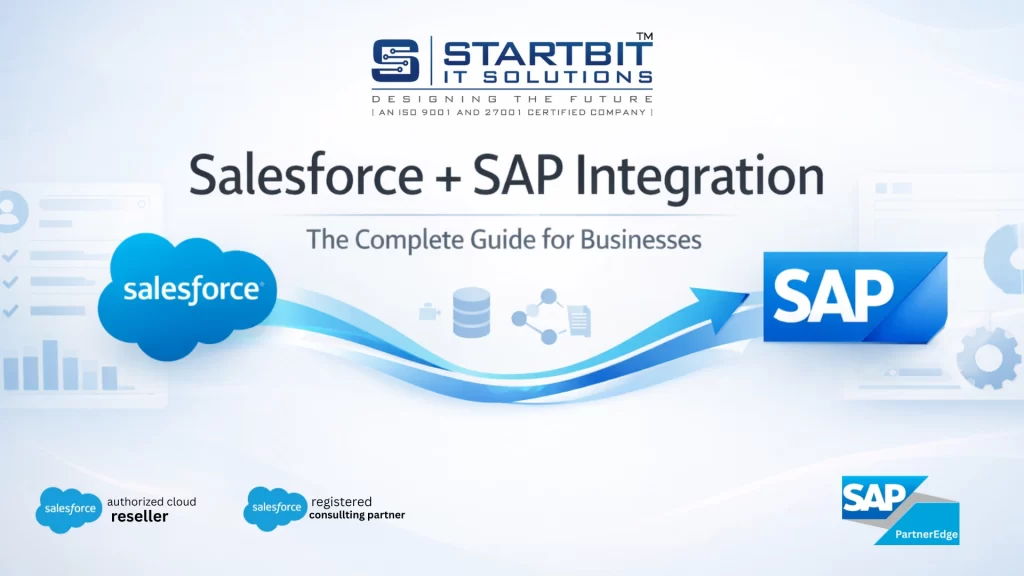 STARTBIT™
IT SOLUTIONS
DESIGNING THE FUTURE
| AN ISO 9001 AND 27001 CERTIFIED COMPANY |

Salesforce + SAP Integration

The Complete Guide for Businesses

salesforce

SAP

salesforce authorized cloud reseller

salesforce registered consullting partner

SAP PartnerEdge